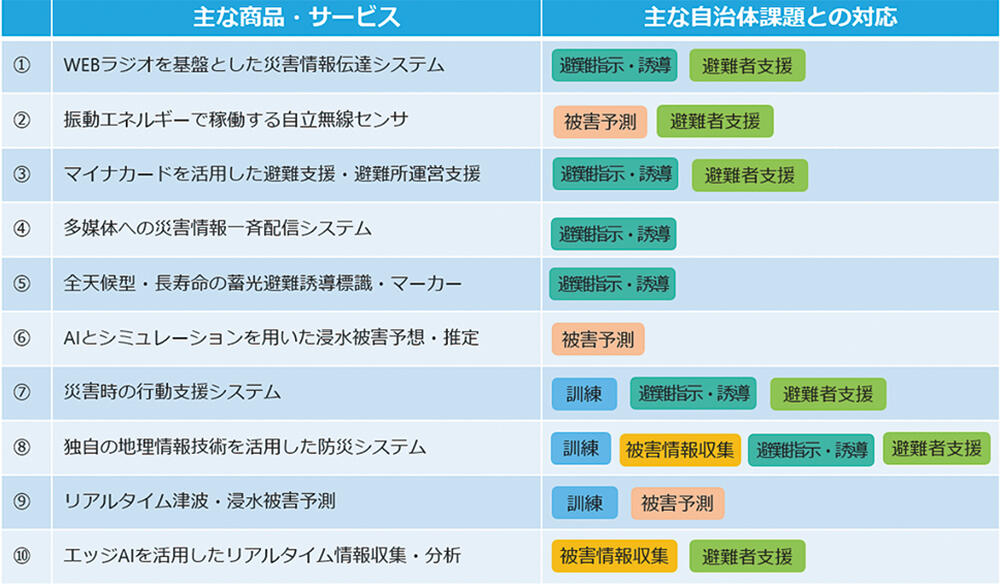 |  | 主な商品・サービス | 主な自治体課題との対応 |
|---|---|---|
| ① | WEBラジオを基盤とした災害情報伝達システム | 避難指示・誘導　避難者支援 |
| ② | 振動エネルギーで稼働する自立無線センサ | 被害予測　避難者支援 |
| ③ | マイナカードを活用した避難支援・避難所運営支援 | 避難指示・誘導　避難者支援 |
| ④ | 多媒体への災害情報一斉配信システム | 避難指示・誘導 |
| ⑤ | 全天候型・長寿命の蓄光避難誘導標識・マーカー | 避難指示・誘導 |
| ⑥ | AIとシミュレーションを用いた浸水被害予想・推定 | 被害予測 |
| ⑦ | 災害時の行動支援システム | 訓練　避難指示・誘導　避難者支援 |
| ⑧ | 独自の地理情報技術を活用した防災システム | 訓練　被害情報収集　避難指示・誘導　避難者支援 |
| ⑨ | リアルタイム津波・浸水被害予測 | 訓練　被害予測 |
| ⑩ | エッジAIを活用したリアルタイム情報収集・分析 | 被害情報収集　避難者支援 |